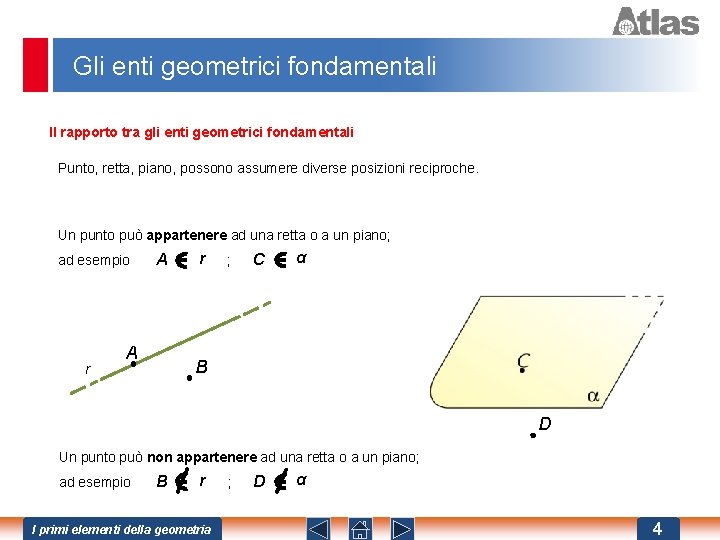 Atlas

Gli enti geometrici fondamentali

Il rapporto tra gli enti geometrici fondamentali

Punto, retta, piano, possono assumere diverse posizioni reciproche.

Un punto può **appartenere** ad una retta o a un piano;
ad esempio $A \in r$ ; $C \in \alpha$

r
A
B

C
$\alpha$
D

Un punto può **non appartenere** ad una retta o a un piano;
ad esempio $B \notin r$ ; $D \notin \alpha$

I primi elementi della geometria

4